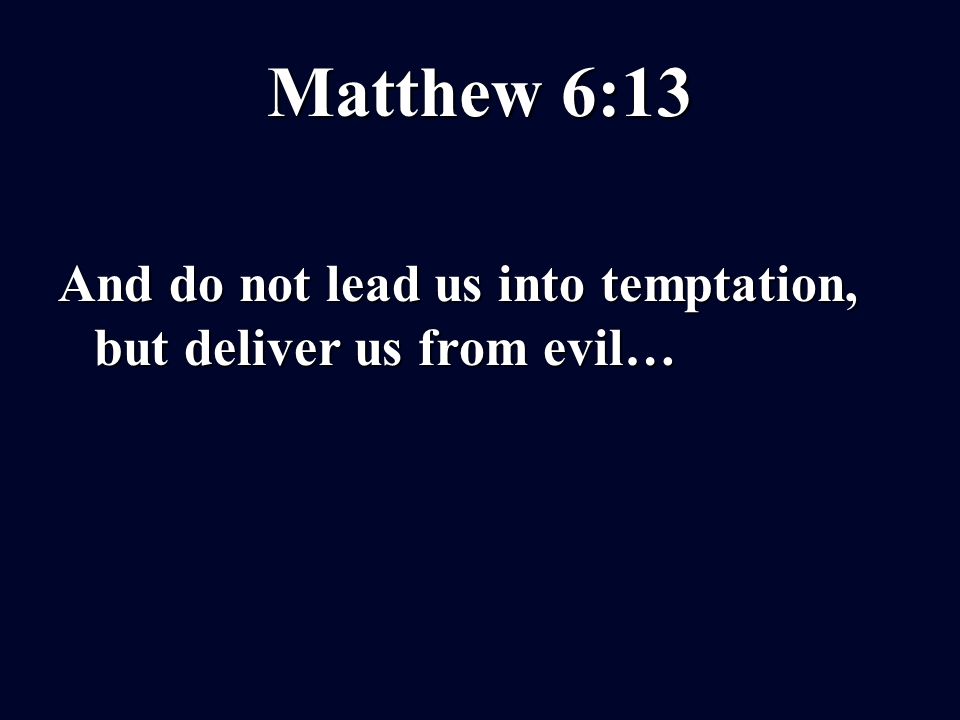 Matthew 6:13

And do not lead us into temptation, but deliver us from evil…